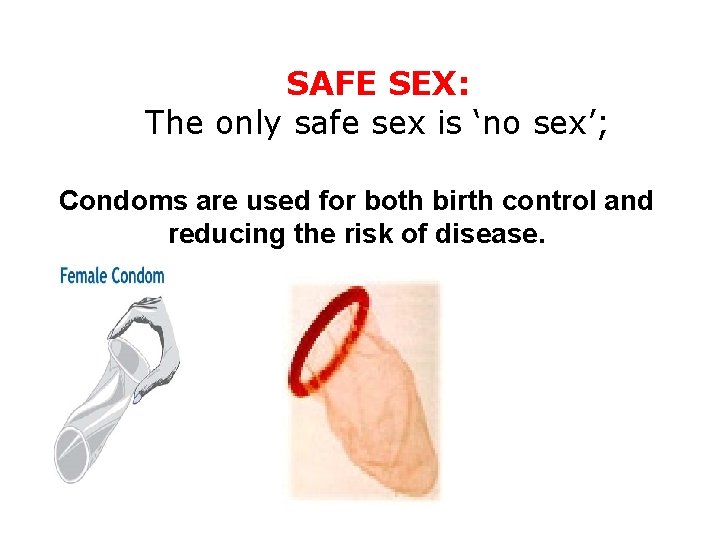 SAFE SEX:
The only safe sex is ‘no sex’;

Condoms are used for both birth control and reducing the risk of disease.

Female Condom